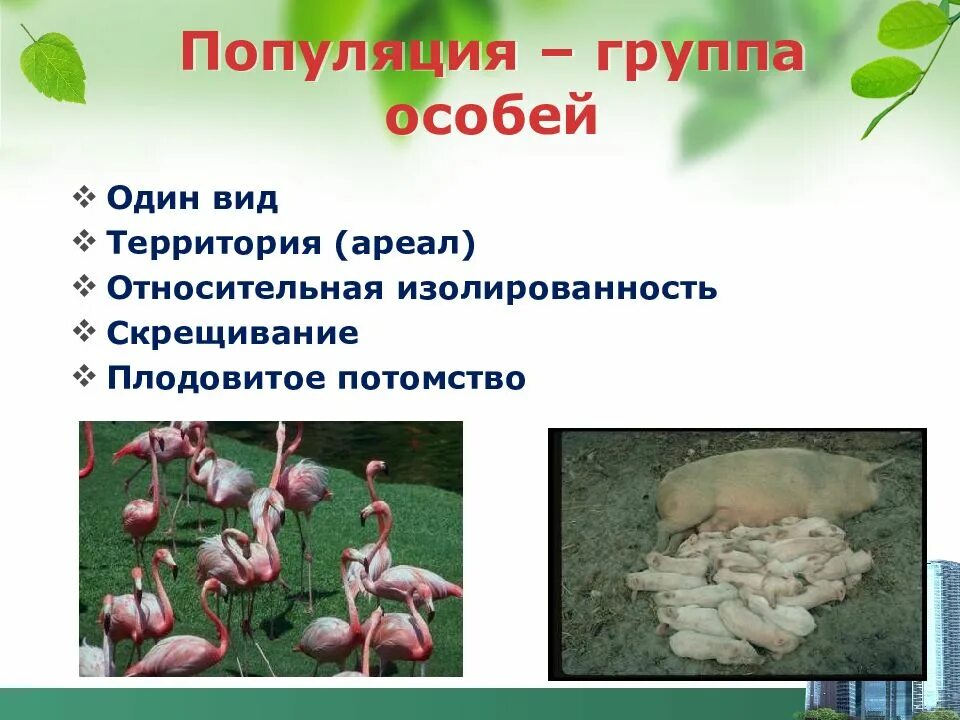 Популяция – группа особей

❖ Один вид
❖ Территория (ареал)
❖ Относительная изолированность
❖ Скрещивание
❖ Плодовитое потомство